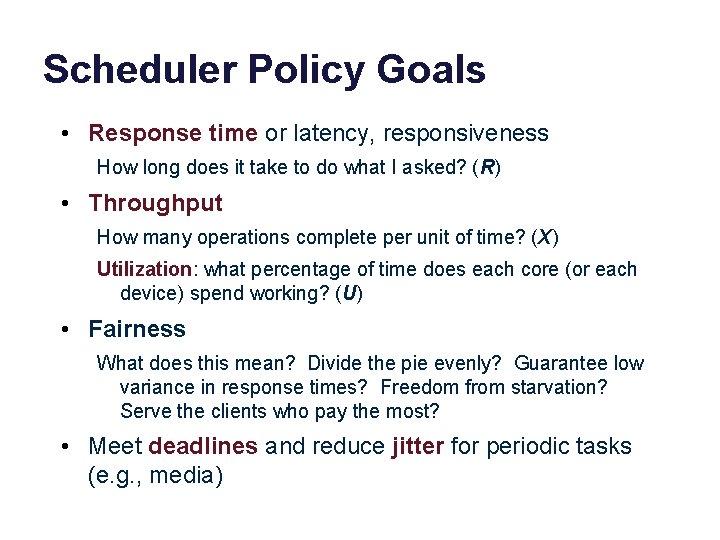 Scheduler Policy Goals

• Response time or latency, responsiveness

How long does it take to do what I asked? (R)

• Throughput

How many operations complete per unit of time? (X)

Utilization: what percentage of time does each core (or each device) spend working? (U)

• Fairness

What does this mean? Divide the pie evenly? Guarantee low variance in response times? Freedom from starvation? Serve the clients who pay the most?

• Meet deadlines and reduce jitter for periodic tasks (e.g., media)